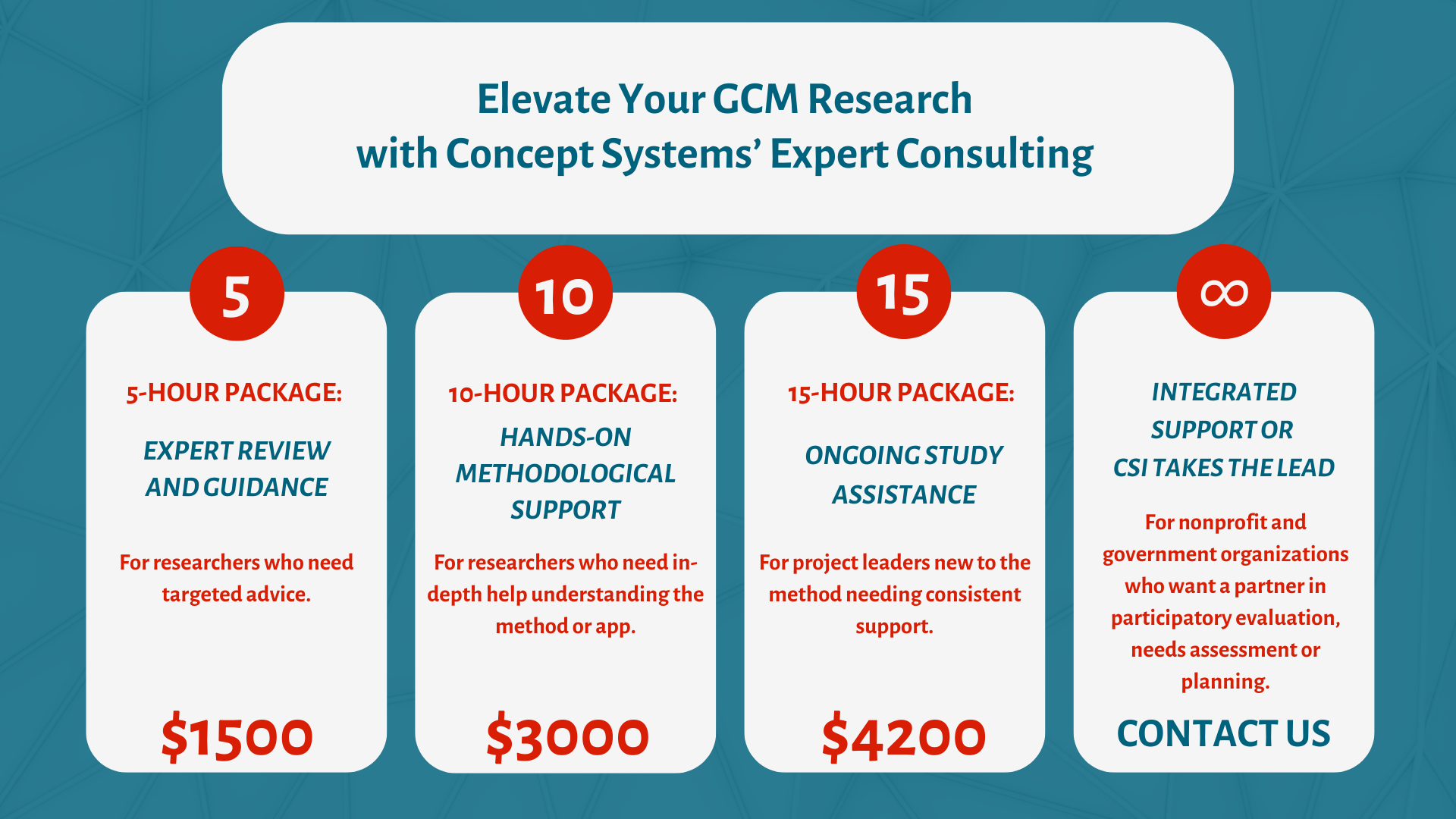 Elevate Your GCM Research with Concept Systems' Expert Consulting

5

5-HOUR PACKAGE:

EXPERT REVIEW AND GUIDANCE

For researchers who need targeted advice.

$1500

10

10-HOUR PACKAGE:

HANDS-ON METHODOLOGICAL SUPPORT

For researchers who need in-depth help understanding the method or app.

$3000

15

15-HOUR PACKAGE:

ONGOING STUDY ASSISTANCE

For project leaders new to the method needing consistent support.

$4200

∞

INTEGRATED SUPPORT OR CSI TAKES THE LEAD

For nonprofit and government organizations who want a partner in participatory evaluation, needs assessment or planning.

CONTACT US